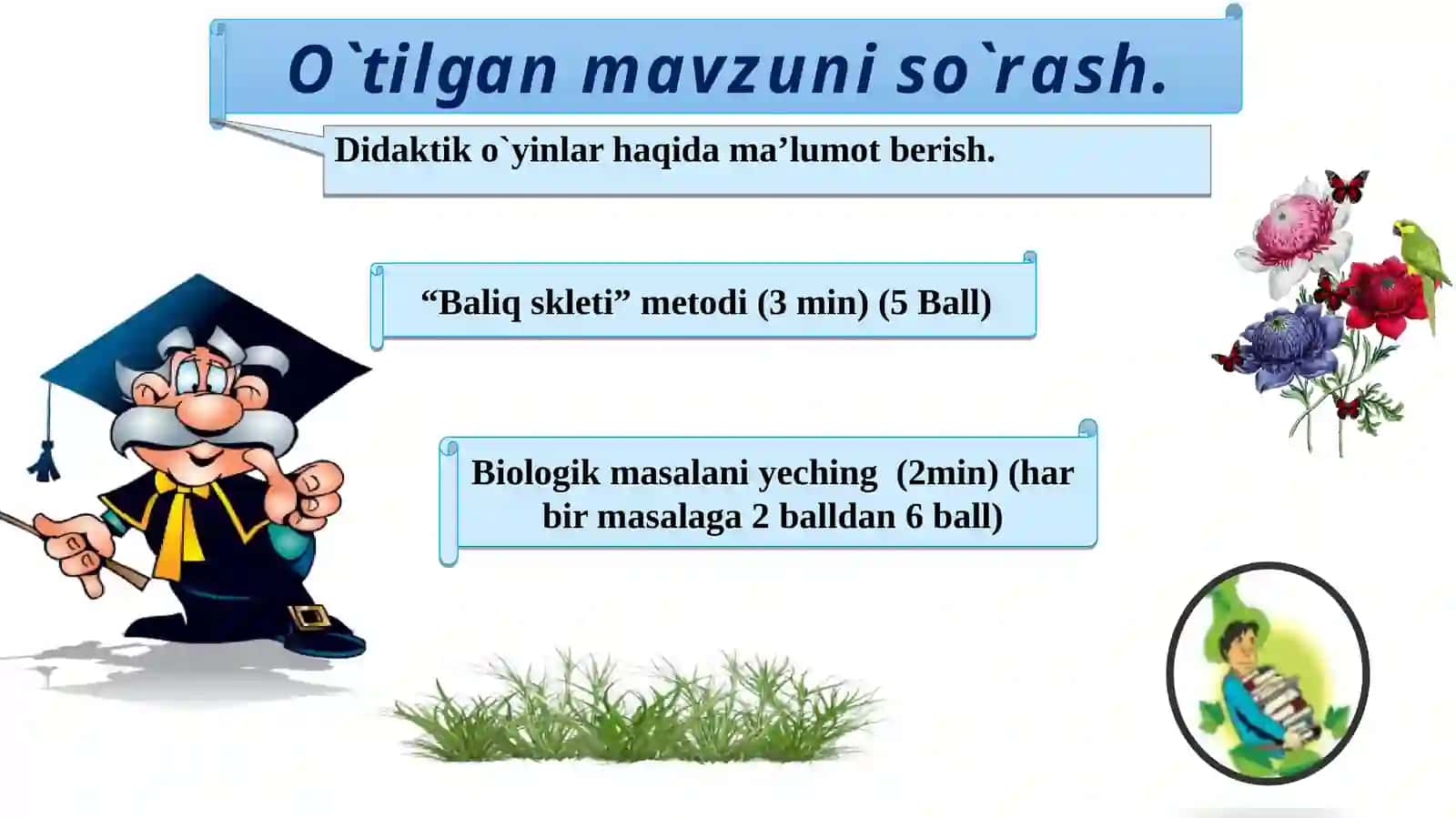 O`tilgan mavzuni so`rash.

Didaktik o`yinlar haqida ma’lumot berish.

“Baliq skleti” metodi (3 min) (5 Ball)

Biologik masalani yeching  (2min) (har bir masalaga 2 balldan 6 ball)